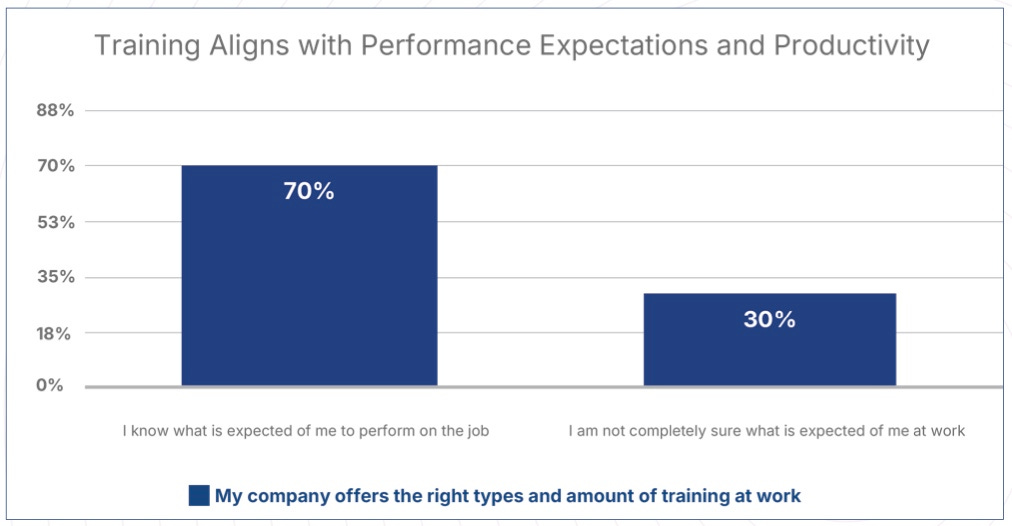 Training Aligns with Performance Expectations and Productivity

88%
70%
53%
35%
18%
0%

70%

30%

I know what is expected of me to perform on the job

I am not completely sure what is expected of me at work

My company offers the right types and amount of training at work